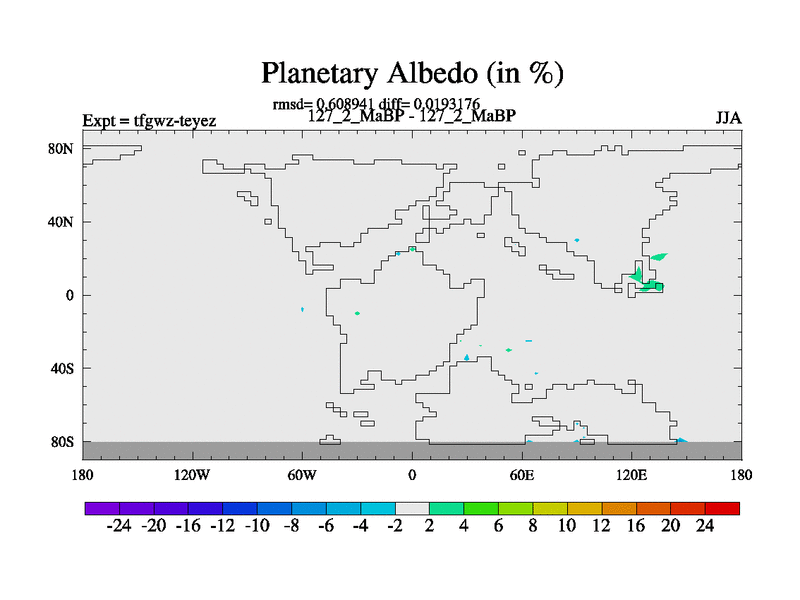 Planetary Albedo (in %)

rmsd= 0.608941 diff= 0.0193176

Expt = tfgwz-teyez

127_2_MaBP - 127_2_MaBP

JJA

80N
40N
0
40S
80S

180 120W 60W 0 60E 120E 180

-24 -20 -16 -12 -10 -8 -6 -4 -2 2 4 6 8 10 12 16 20 24